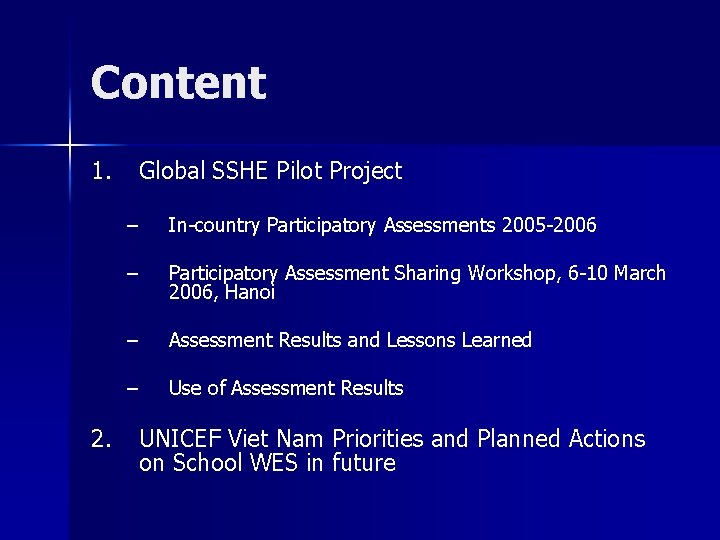 Content

1. Global SSHE Pilot Project

– In-country Participatory Assessments 2005-2006

– Participatory Assessment Sharing Workshop, 6-10 March 2006, Hanoi

– Assessment Results and Lessons Learned

– Use of Assessment Results

2. UNICEF Viet Nam Priorities and Planned Actions on School WES in future